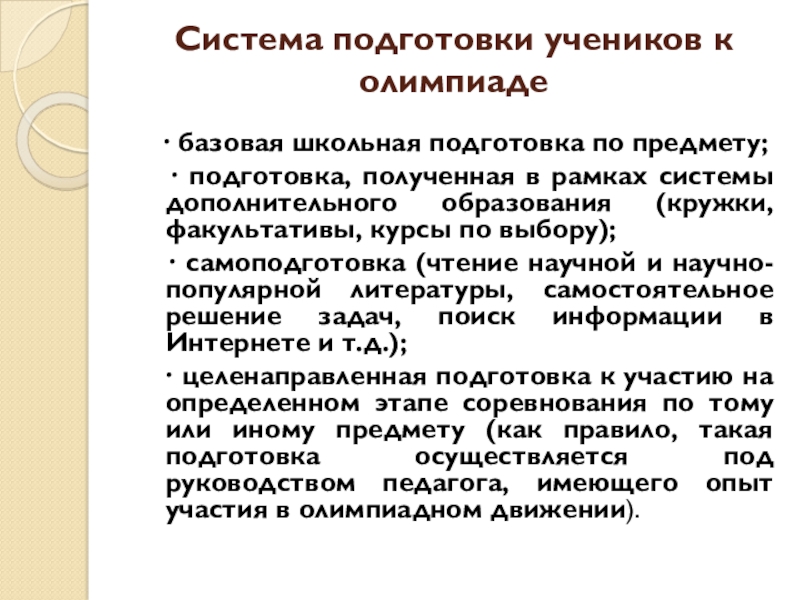 Система подготовки учеников к олимпиаде

· базовая школьная подготовка по предмету;

· подготовка, полученная в рамках системы дополнительного образования (кружки, факультативы, курсы по выбору);

· самоподготовка (чтение научной и научно-популярной литературы, самостоятельное решение задач, поиск информации в Интернете и т.д.);

· целенаправленная подготовка к участию на определенном этапе соревнования по тому или иному предмету (как правило, такая подготовка осуществляется под руководством педагога, имеющего опыт участия в олимпиадном движении).